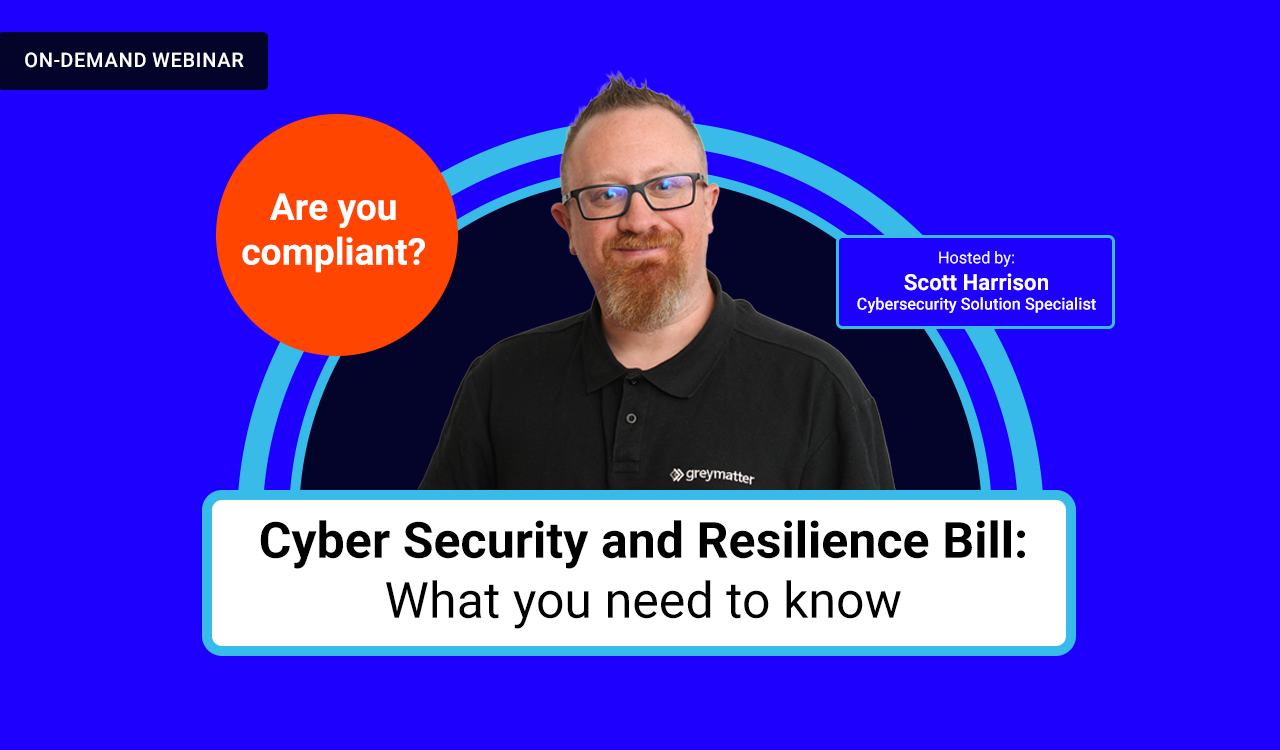 ON-DEMAND WEBINAR

Are you compliant?

Hosted by:
Scott Harrison
Cybersecurity Solution Specialist

greymatter

Cyber Security and Resilience Bill:
What you need to know